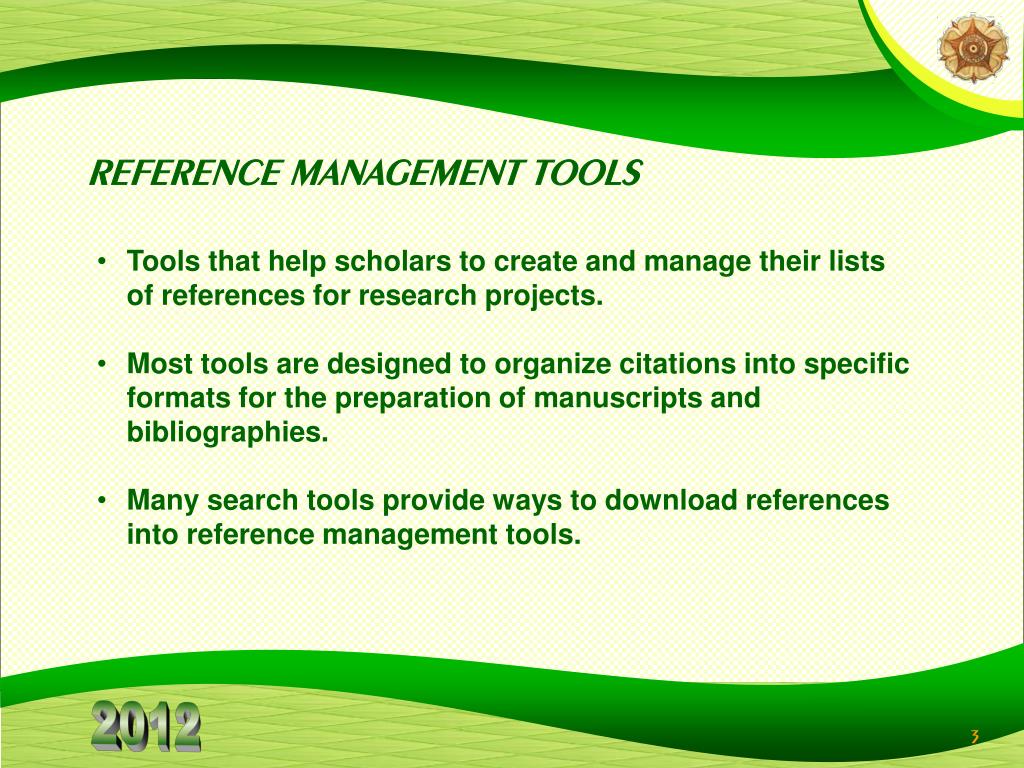 REFERENCE MANAGEMENT TOOLS

• Tools that help scholars to create and manage their lists of references for research projects.

• Most tools are designed to organize citations into specific formats for the preparation of manuscripts and bibliographies.

• Many search tools provide ways to download references into reference management tools.

2012

3